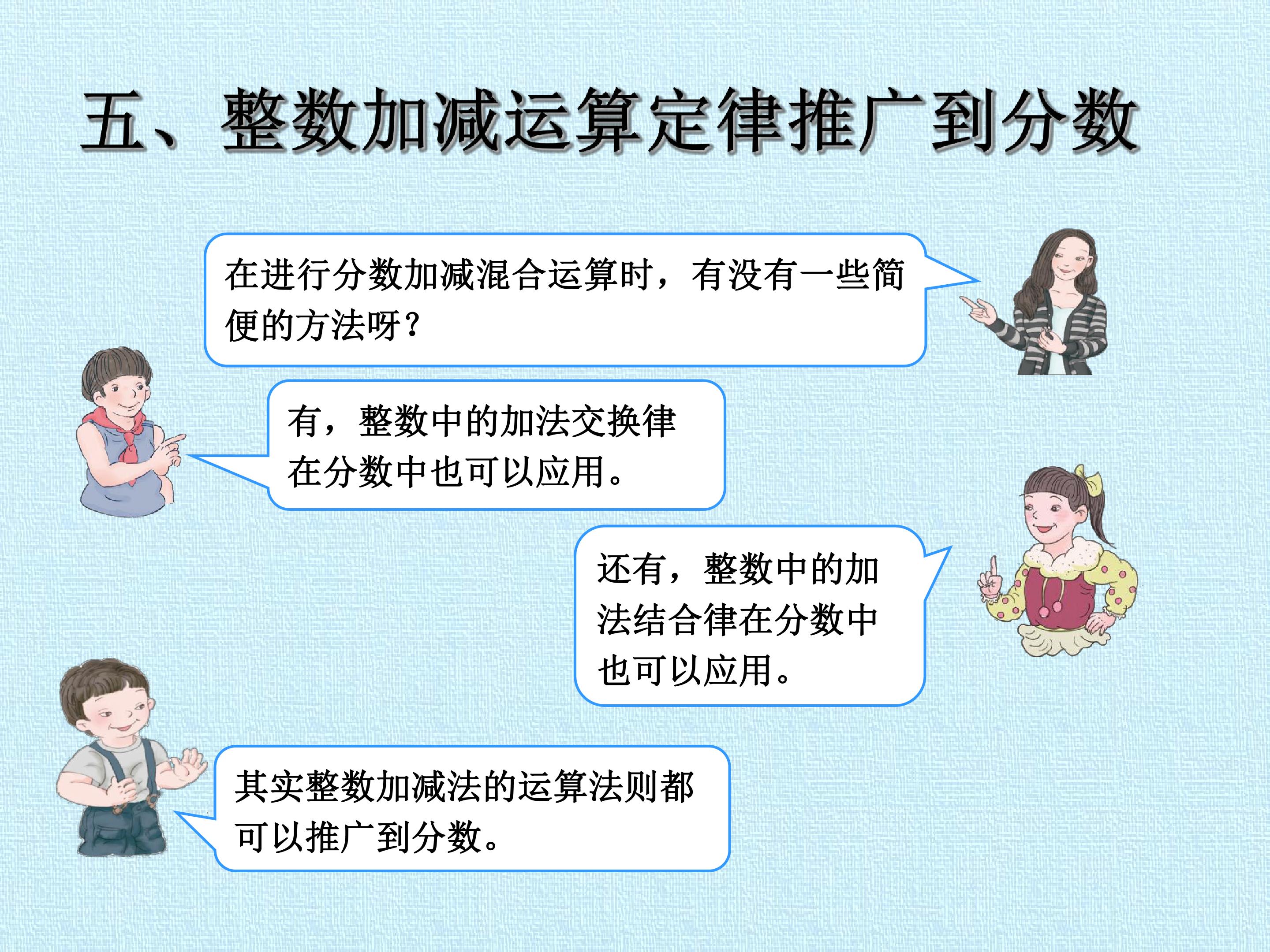 五、整数加减运算定律推广到分数

在进行分数加减混合运算时，有没有一些简便的方法呀？

有，整数中的加法交换律在分数中也可以应用。

还有，整数中的加法结合律在分数中也可以应用。

其实整数加减法的运算法则都可以推广到分数。